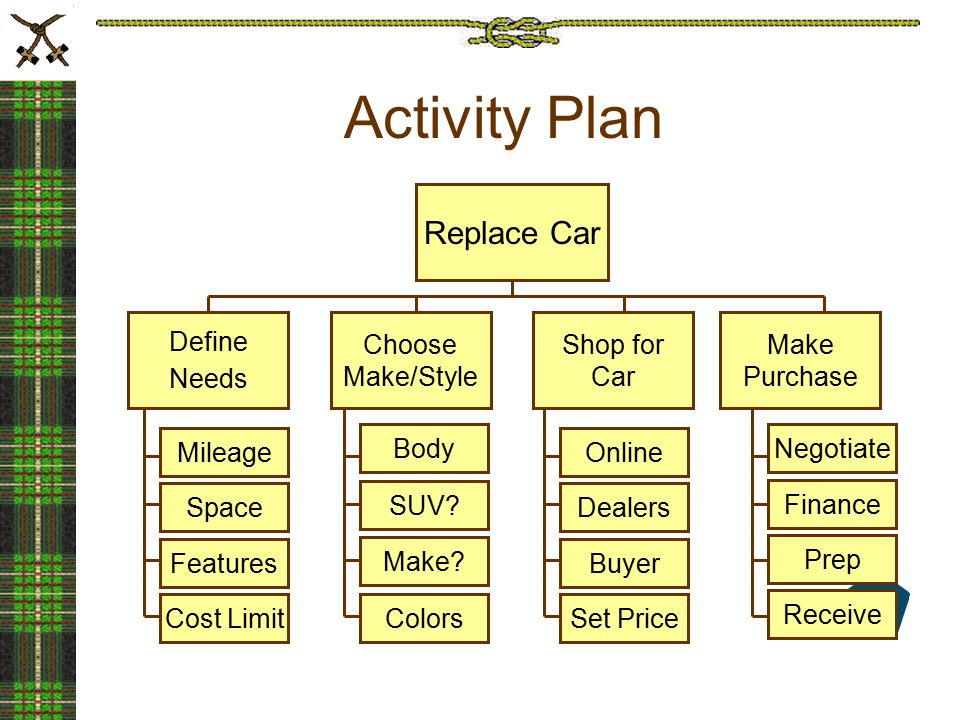 Activity Plan

Replace Car

Define Needs

Mileage

Space

Features

Cost Limit

Choose Make/Style

Body

SUV?

Make?

Colors

Shop for Car

Online

Dealers

Buyer

Set Price

Make Purchase

Negotiate

Finance

Prep

Receive